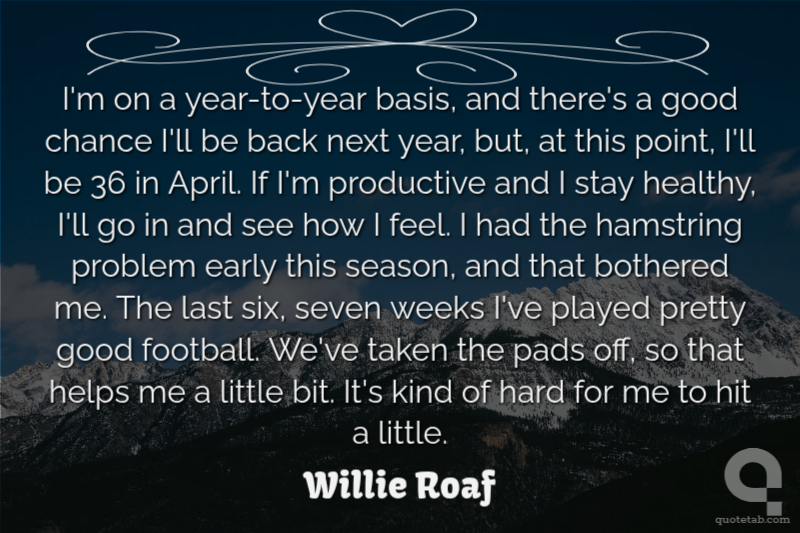 I'm on a year-to-year basis, and there's a good chance I'll be back next year, but, at this point, I'll be 36 in April. If I'm productive and I stay healthy, I'll go in and see how I feel. I had the hamstring problem early this season, and that bothered me. The last six, seven weeks I've played pretty good football. We've taken the pads off, so that helps me a little bit. It's kind of hard for me to hit a little.

Willie Roaf

quotetab.com